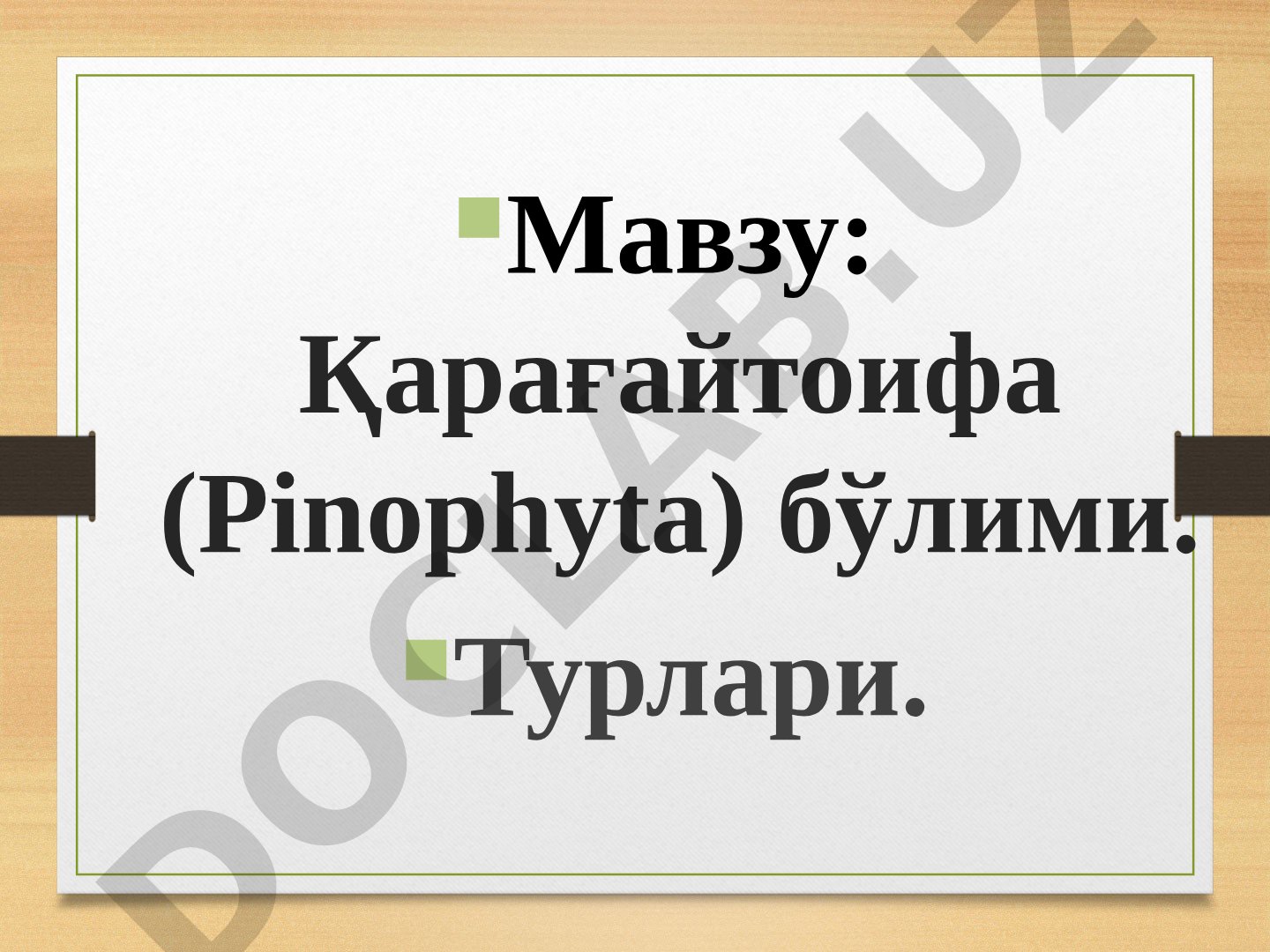 Мавзу: Қарағайтоифа (Pinophyta) бўлими.

Турлари.

DOCLAB.UZ